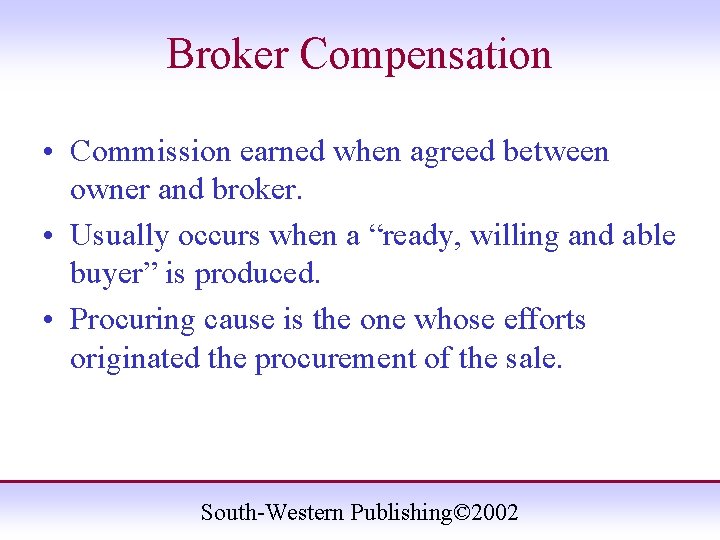 Broker Compensation

• Commission earned when agreed between owner and broker.
• Usually occurs when a “ready, willing and able buyer” is produced.
• Procuring cause is the one whose efforts originated the procurement of the sale.

South-Western Publishing©2002